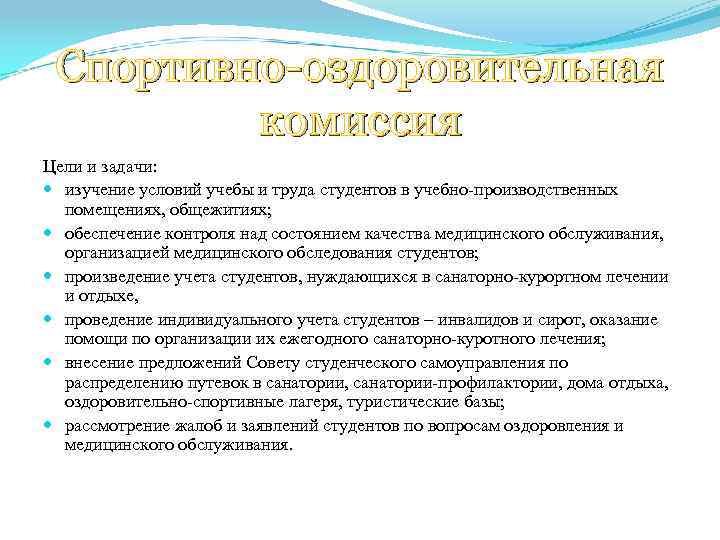 Спортивно-оздоровительная комиссия

Цели и задачи:

- изучение условий учебы и труда студентов в учебно-производственных помещениях, общежитиях;
- обеспечение контроля над состоянием качества медицинского обслуживания, организацией медицинского обследования студентов;
- произведение учета студентов, нуждающихся в санаторно-курортном лечении и отдыхе,
- проведение индивидуального учета студентов – инвалидов и сирот, оказание помощи по организации их ежегодного санаторно-куротного лечения;
- внесение предложений Совету студенческого самоуправления по распределению путевок в санатории, санатории-профилактории, дома отдыха, оздоровительно-спортивные лагеря, туристические базы;
- рассмотрение жалоб и заявлений студентов по вопросам оздоровления и медицинского обслуживания.